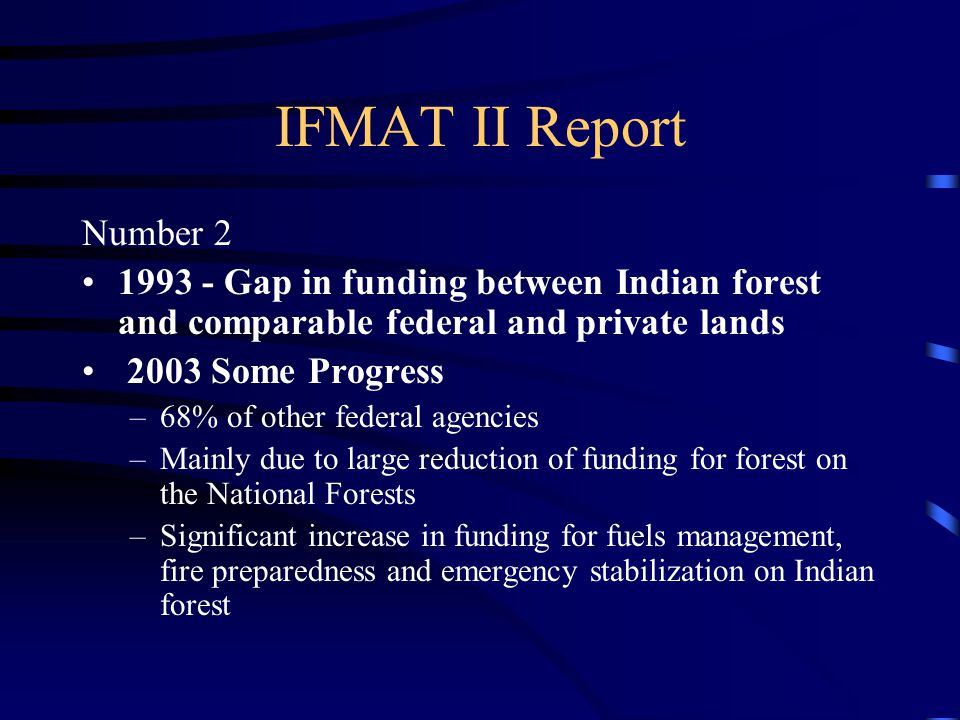 IFMAT II Report

Number 2

• 1993 - Gap in funding between Indian forest and comparable federal and private lands

• 2003 Some Progress

– 68% of other federal agencies

– Mainly due to large reduction of funding for forest on the National Forests

– Significant increase in funding for fuels management, fire preparedness and emergency stabilization on Indian forest